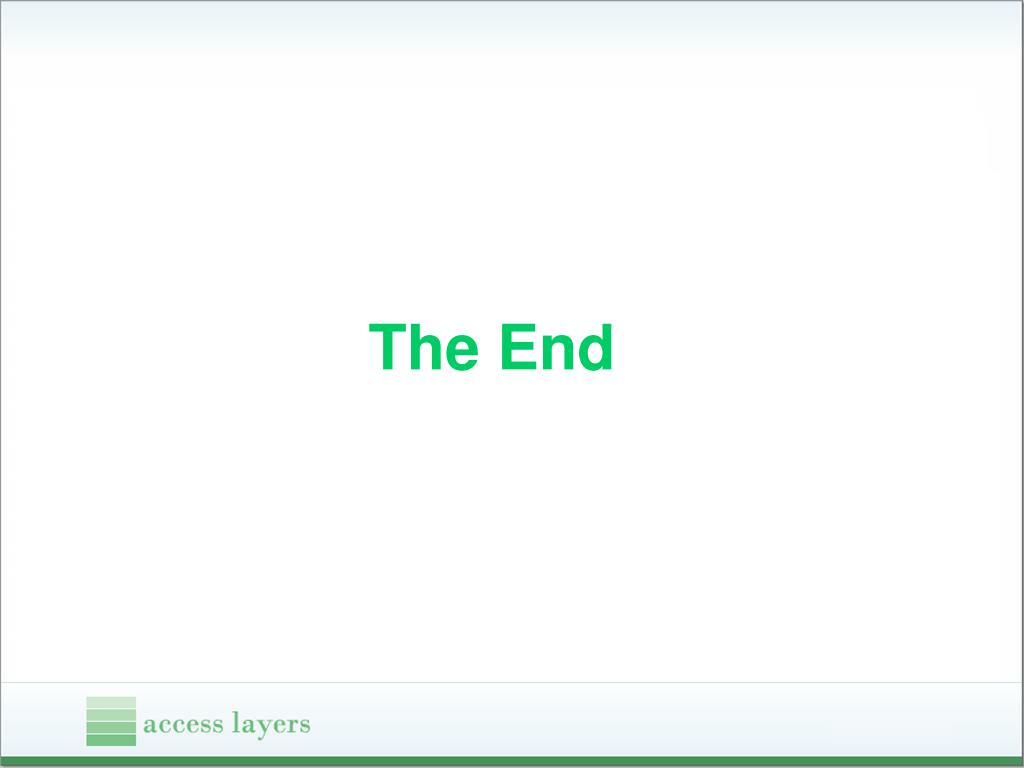 The End

access layers